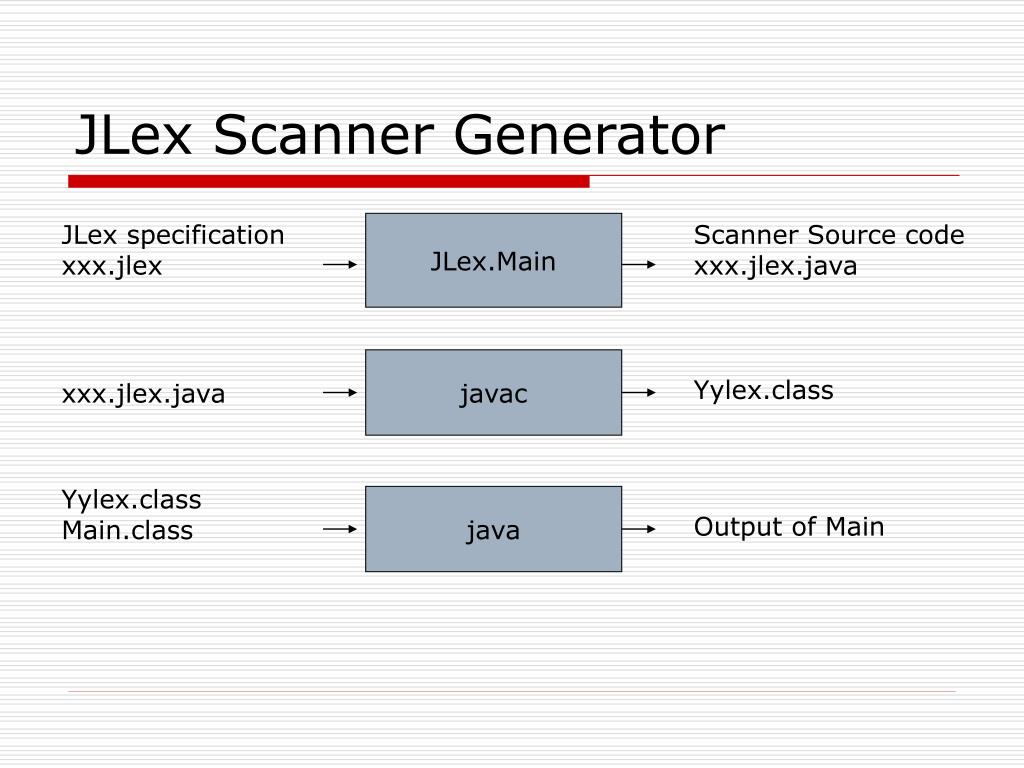 JLex Scanner Generator

JLex specification
xxx.jlex

JLex.Main

Scanner Source code
xxx.jlex.java

xxx.jlex.java

javac

Yylex.class

Yylex.class
Main.class

java

Output of Main